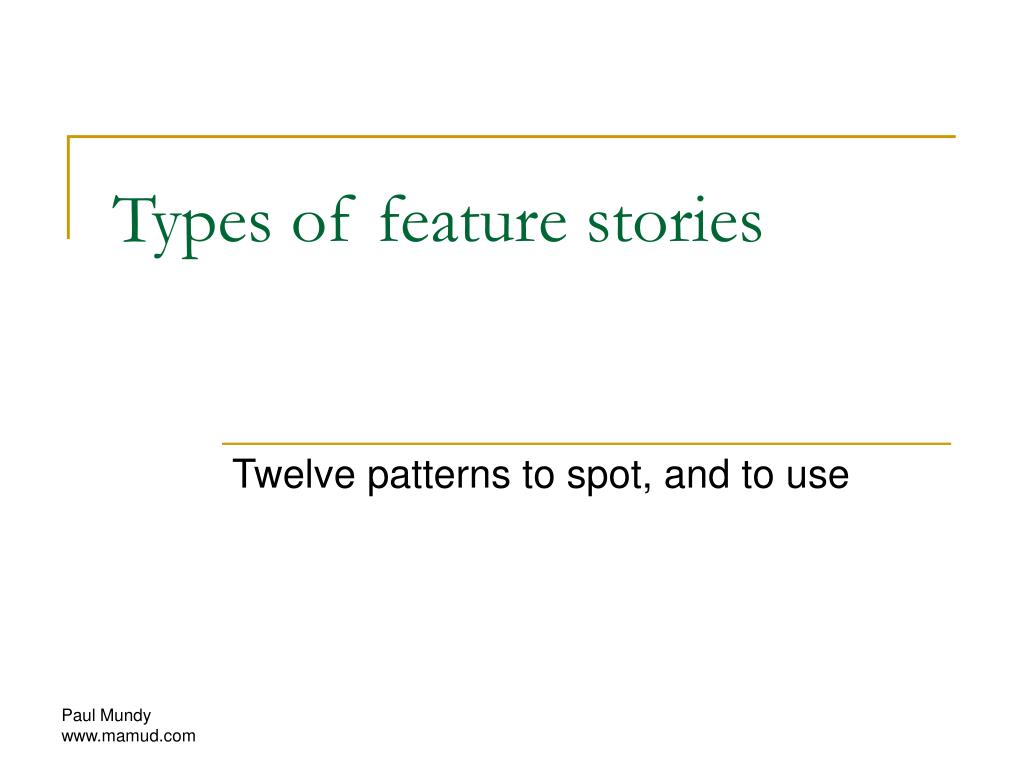 Types of feature stories

Twelve patterns to spot, and to use

Paul Mundy
www.mamud.com